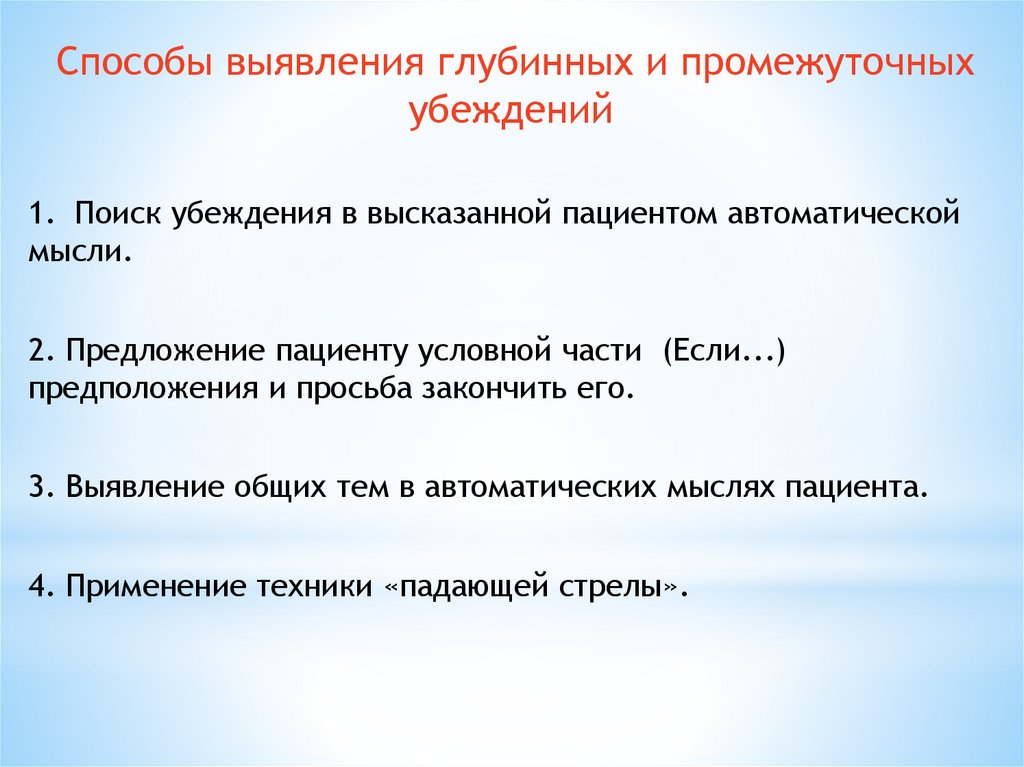 Способы выявления глубинных и промежуточных убеждений

1. Поиск убеждения в высказанной пациентом автоматической мысли.

2. Предложение пациенту условной части (Если...) предположения и просьба закончить его.

3. Выявление общих тем в автоматических мыслях пациента.

4. Применение техники «падающей стрелы».